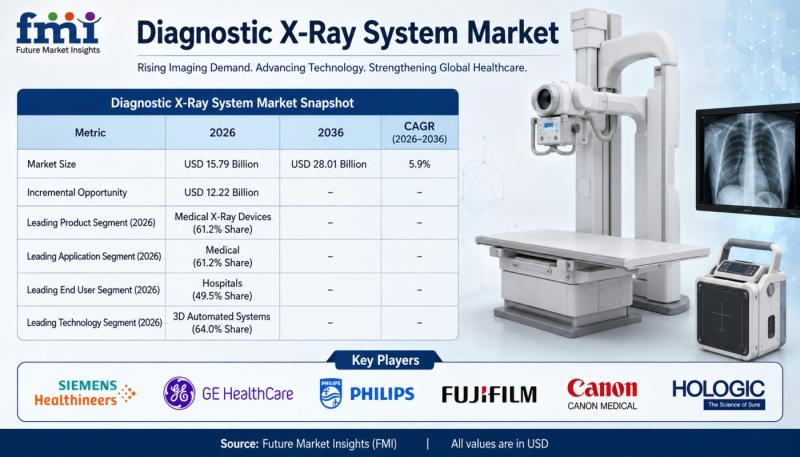 fmi
Future Market Insights

Diagnostic X-Ray System Market

Rising Imaging Demand. Advancing Technology. Strengthening Global Healthcare.

Diagnostic X-Ray System Market Snapshot

| Metric | 2026 | 2036 | CAGR (2026–2036) |
|---|---|---|---|
| Market Size | USD 15.79 Billion | USD 28.01 Billion | 5.9% |
| Incremental Opportunity | USD 12.22 Billion | – | – |
| Leading Product Segment (2026) | Medical X-Ray Devices (61.2% Share) | – | – |
| Leading Application Segment (2026) | Medical (61.2% Share) | – | – |
| Leading End User Segment (2026) | Hospitals (49.5% Share) | – | – |
| Leading Technology Segment (2026) | 3D Automated Systems (64.0% Share) | – | – |

Key Players

SIEMENS Healthineers
GE HealthCare
PHILIPS
FUJIFILM
Canon CANON MEDICAL
HOLOGIC The Science of Sure

Source: Future Market Insights (FMI) | All values are in USD